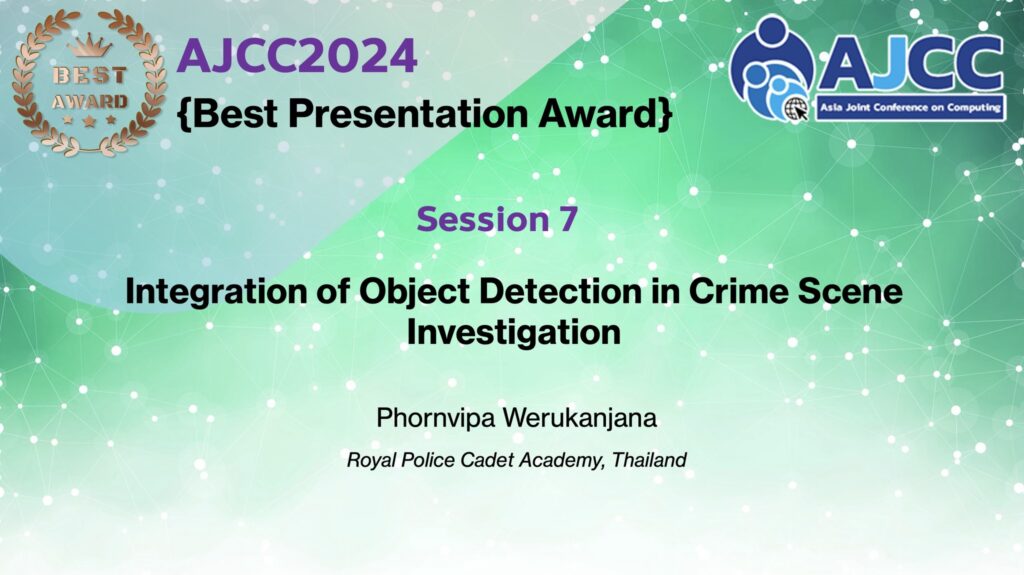 BEST AWARD

AJCC2024
{Best Presentation Award}

AJCC
Asia Joint Conference on Computing

Session 7

Integration of Object Detection in Crime Scene Investigation

Phornvipa Werukanjana

Royal Police Cadet Academy, Thailand